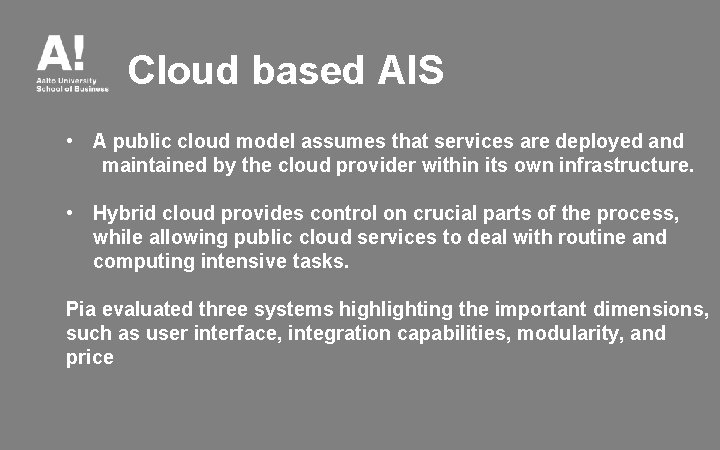 A!
Aalto University
School of Business

Cloud based AIS

• A public cloud model assumes that services are deployed and maintained by the cloud provider within its own infrastructure.

• Hybrid cloud provides control on crucial parts of the process, while allowing public cloud services to deal with routine and computing intensive tasks.

Pia evaluated three systems highlighting the important dimensions, such as user interface, integration capabilities, modularity, and price